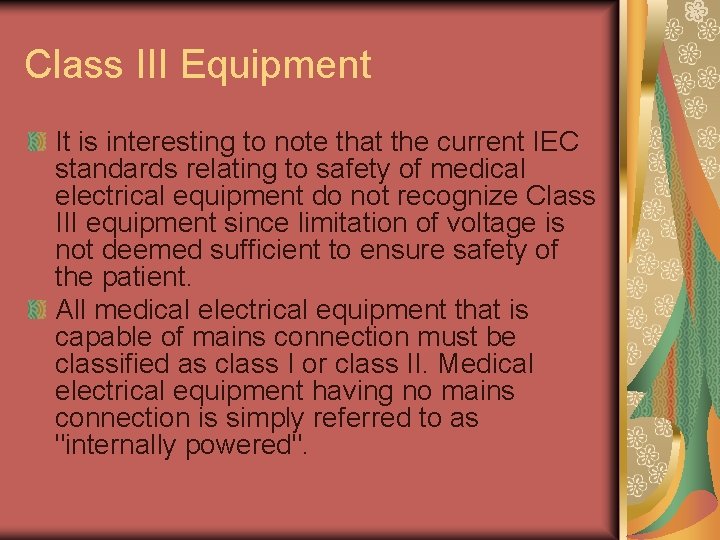 Class III Equipment

It is interesting to note that the current IEC standards relating to safety of medical electrical equipment do not recognize Class III equipment since limitation of voltage is not deemed sufficient to ensure safety of the patient.

All medical electrical equipment that is capable of mains connection must be classified as class I or class II. Medical electrical equipment having no mains connection is simply referred to as "internally powered".